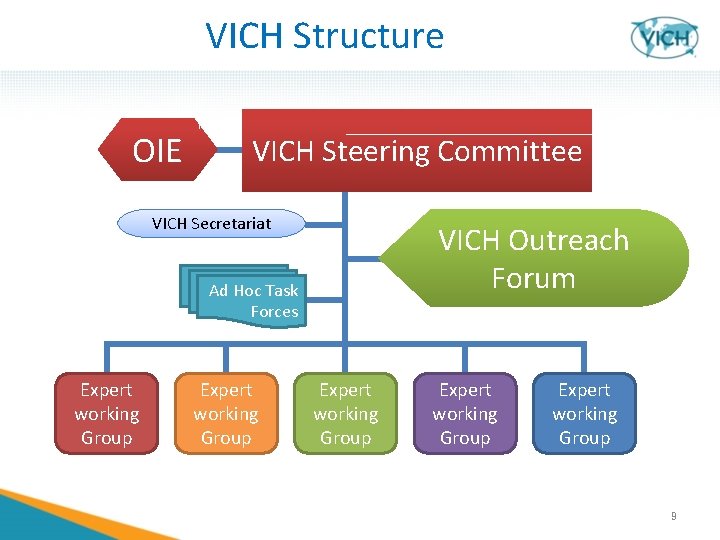 VICH Structure

VICH

OIE

VICH Steering Committee

VICH Secretariat

VICH Outreach Forum

Ad Hoc Task Forces

Expert working Group

Expert working Group

Expert working Group

Expert working Group

Expert working Group

9